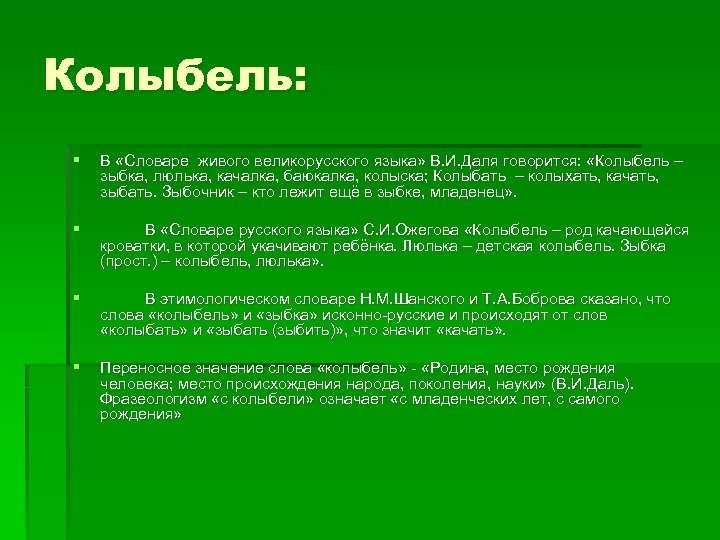 Колыбель:

В «Словаре живого великорусского языка» В.И.Даля говорится: «Колыбель – зыбка, люлька, качалка, баюкалка, колыска; Колыбать – колыхать, качать, зыбать. Зыбочник – кто лежит ещё в зыбке, младенец».

В «Словаре русского языка» С.И.Ожегова «Колыбель – род качающейся кроватки, в которой укачивают ребёнка. Люлька – детская колыбель. Зыбка (прост.) – колыбель, люлька».

В этимологическом словаре Н.М.Шанского и Т.А.Боброва сказано, что слова «колыбель» и «зыбка» исконно-русские и происходят от слов «колыбать» и «зыбать (зыбить)», что значит «качать».

Переносное значение слова «колыбель» - «Родина, место рождения человека; место происхождения народа, поколения, науки» (В.И.Даль). Фразеологизм «с колыбели» означает «с младенческих лет, с самого рождения»